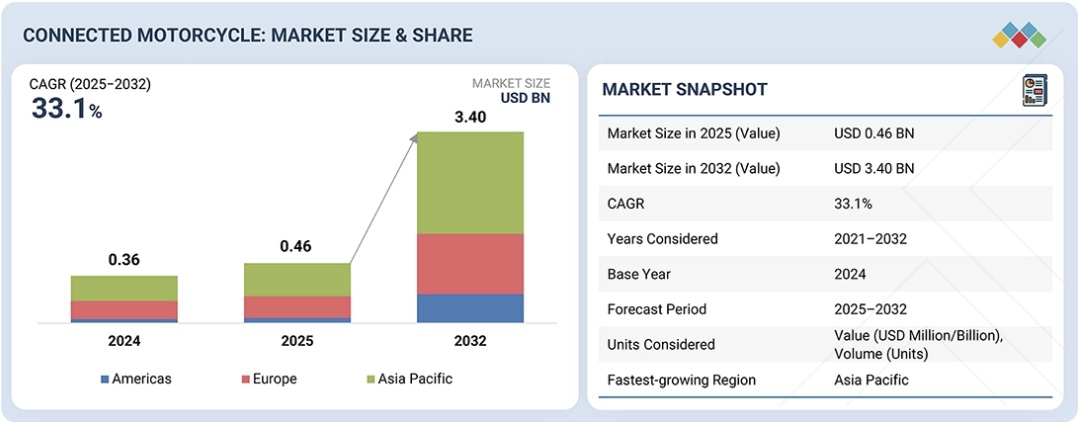 CONNECTED MOTORCYCLE: MARKET SIZE & SHARE

CAGR (2025–2032)
33.1%

MARKET SIZE
USD BN

0.36
0.46
3.40

2024
2025
2032

Americas
Europe
Asia Pacific

MARKET SNAPSHOT

| | |
|---|---|
| Market Size in 2025 (Value) | USD 0.46 BN |
| Market Size in 2032 (Value) | USD 3.40 BN |
| CAGR | 33.1% |
| Years Considered | 2021–2032 |
| Base Year | 2024 |
| Forecast Period | 2025–2032 |
| Units Considered | Value (USD Million/Billion), Volume (Units) |
| Fastest-growing Region | Asia Pacific |